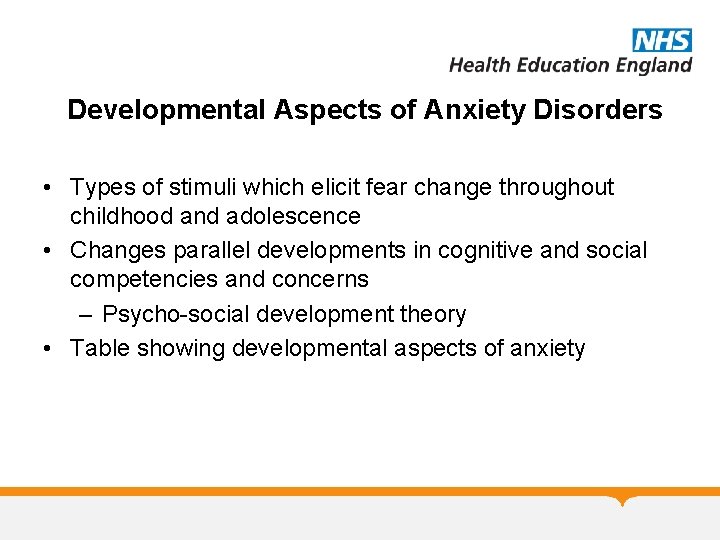 NHS
Health Education England

Developmental Aspects of Anxiety Disorders

• Types of stimuli which elicit fear change throughout childhood and adolescence
• Changes parallel developments in cognitive and social competencies and concerns
– Psycho-social development theory
• Table showing developmental aspects of anxiety